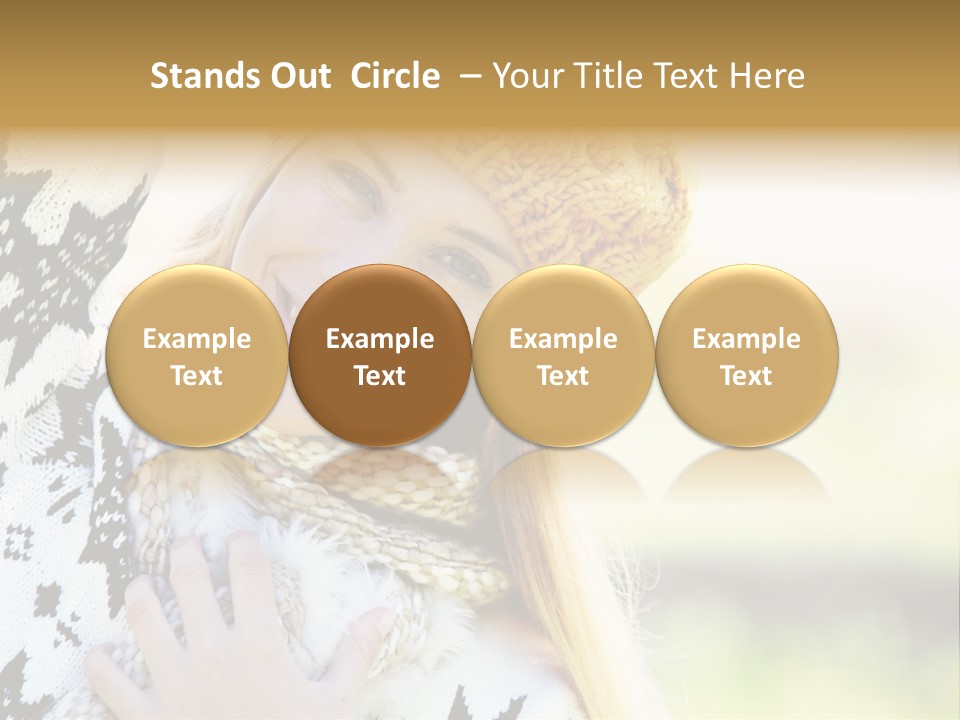 Stands Out Circle – Your Title Text Here

Example Text

Example Text

Example Text

Example Text